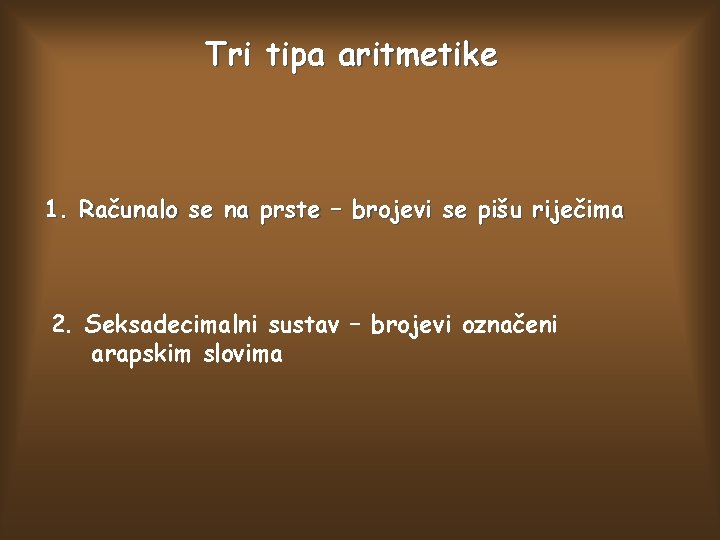 Tri tipa aritmetike

1. Računalo se na prste – brojevi se pišu riječima

2. Seksadecimalni sustav – brojevi označeni arapskim slovima